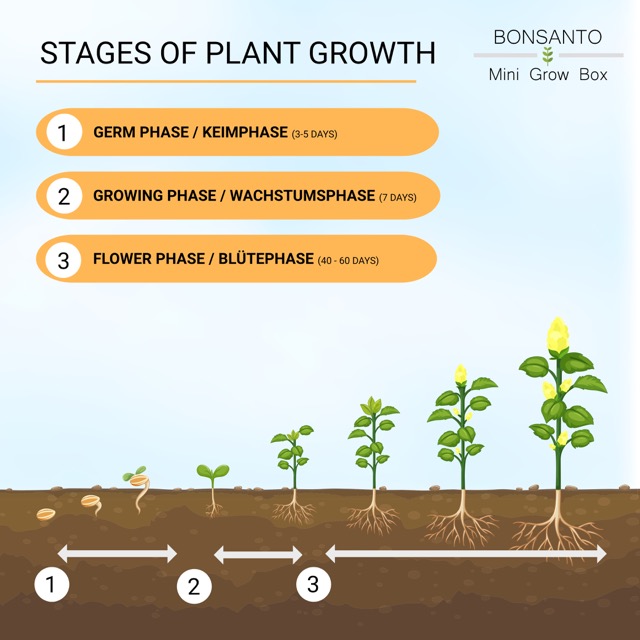 STAGES OF PLANT GROWTH

BONSANTO
Mini Grow Box

1 GERM PHASE / KEIMPHASE (3-5 DAYS)

2 GROWING PHASE / WACHSTUMSPHASE (7 DAYS)

3 FLOWER PHASE / BLÜTEPHASE (40 - 60 DAYS)

1

2

3